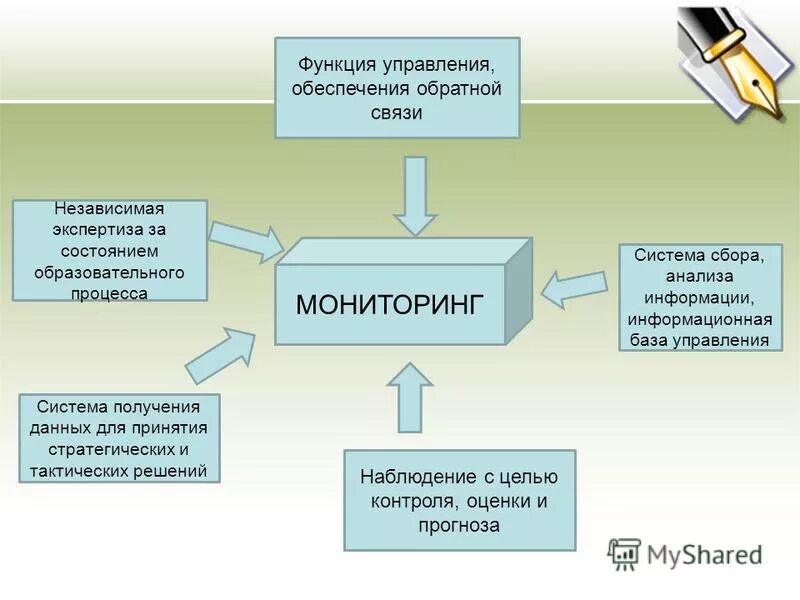 Функция управления, обеспечения обратной связи

Независимая экспертиза за состоянием образовательного процесса

МОНИТОРИНГ

Система сбора, анализа информации, информационная база управления

Система получения данных для принятия стратегических и тактических решений

Наблюдение с целью контроля, оценки и прогноза

MyShared